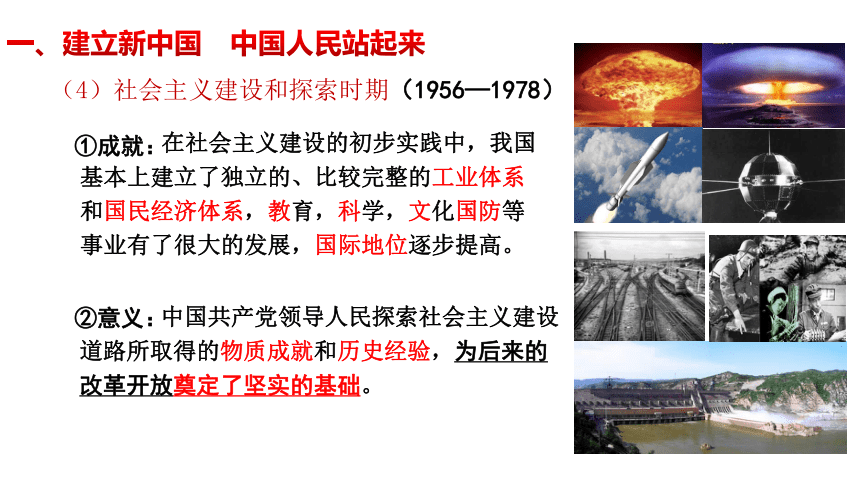 一、建立新中国　中国人民站起来

（4）社会主义建设和探索时期（1956—1978）

①成就：在社会主义建设的初步实践中，我国基本上建立了独立的、比较完整的工业体系和国民经济体系，教育，科学，文化国防等事业有了很大的发展，国际地位逐步提高。

②意义：中国共产党领导人民探索社会主义建设道路所取得的物质成就和历史经验，为后来的改革开放奠定了坚实的基础。